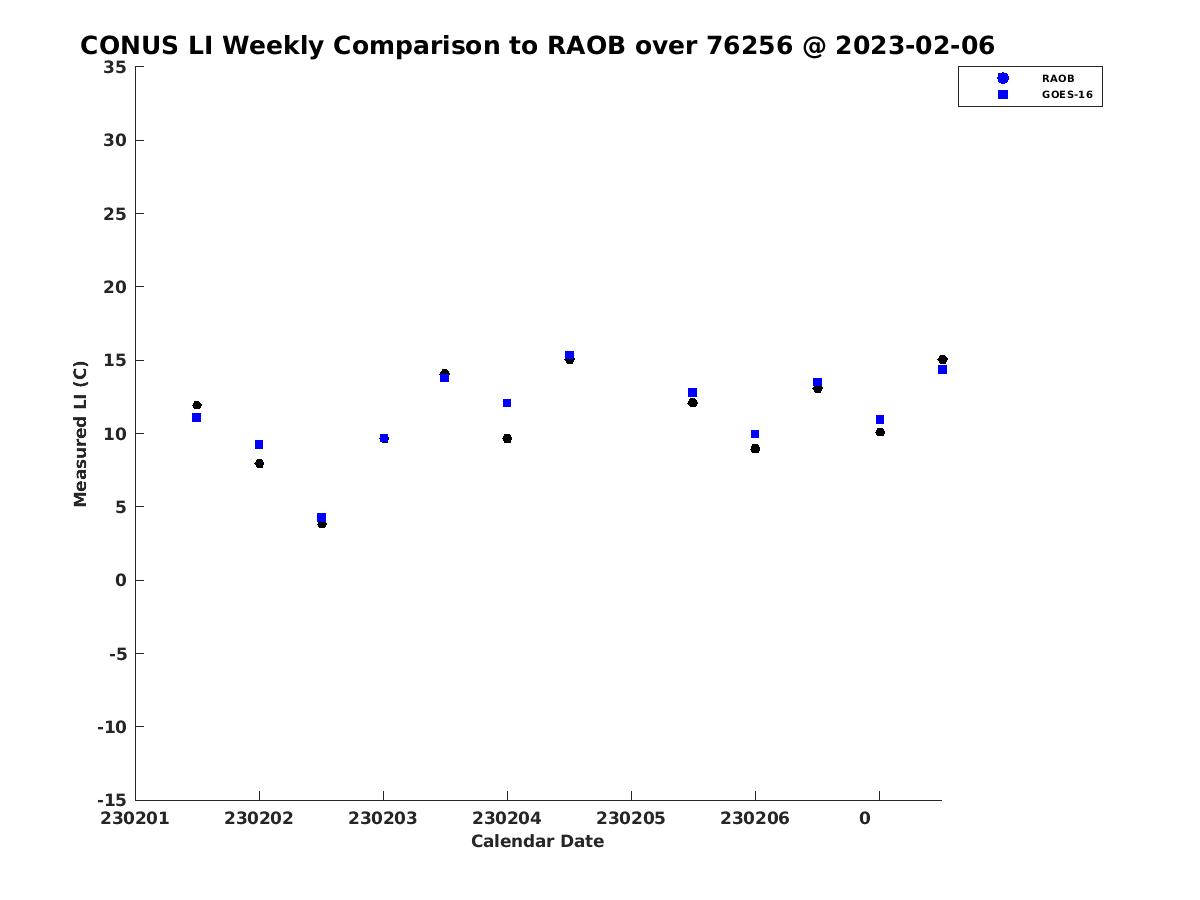 CONUS LI Weekly Comparison to RAOB over 76256 @ 2023-02-06

RAOB
GOES-16

Measured LI (C)

35
30
25
20
15
10
5
0
-5
-10
-15

230201 230202 230203 230204 230205 230206 0

Calendar Date